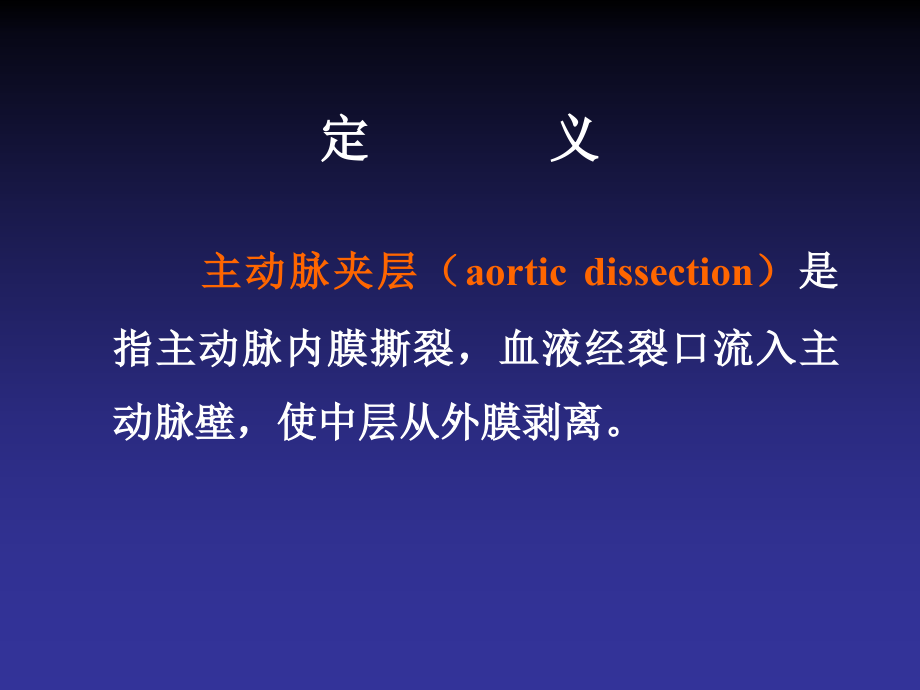 定　　义

主动脉夹层（aortic dissection）是指主动脉内膜撕裂，血液经裂口流入主动脉壁，使中层从外膜剥离。